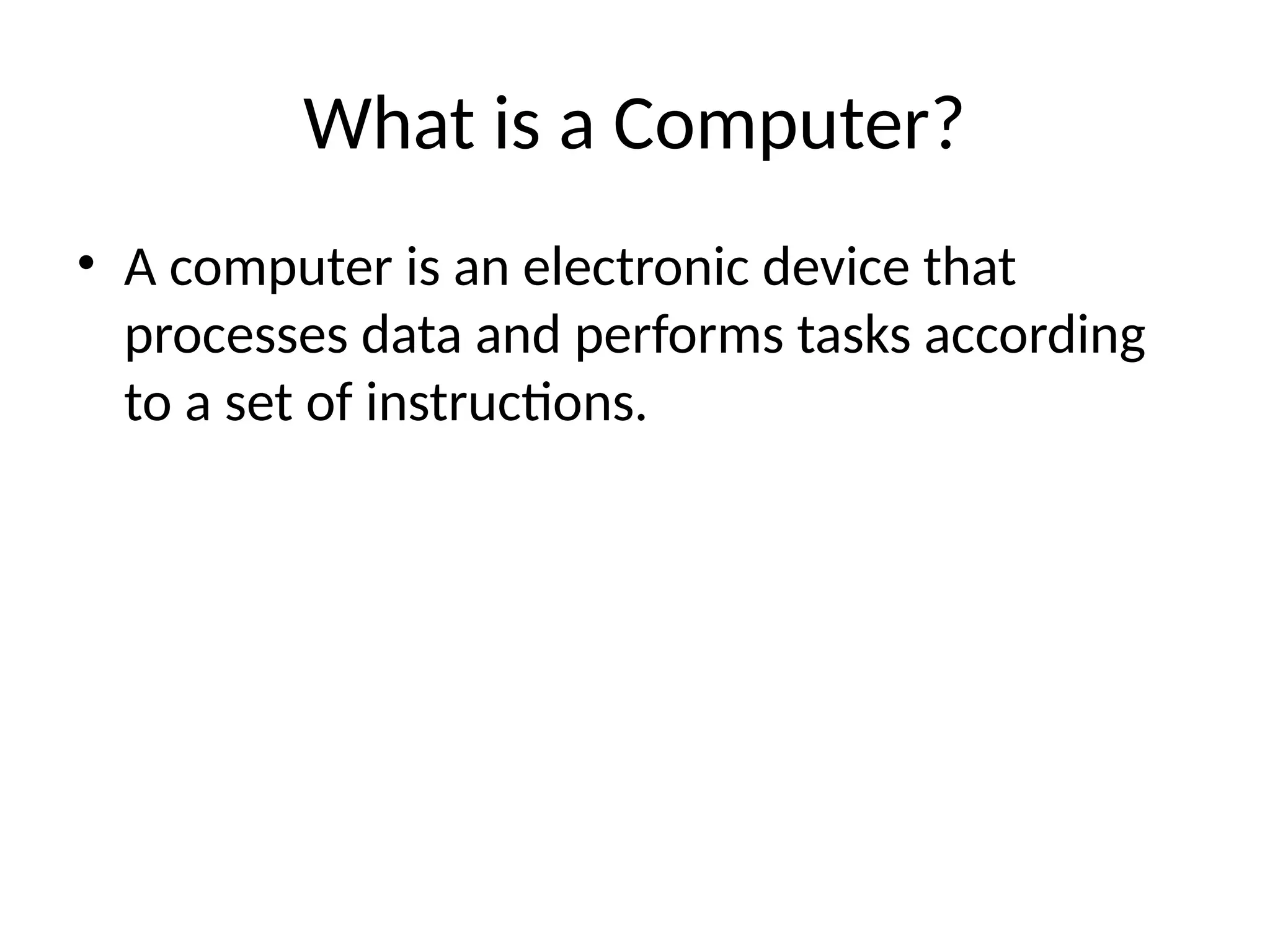 What is a Computer?

• A computer is an electronic device that processes data and performs tasks according to a set of instructions.